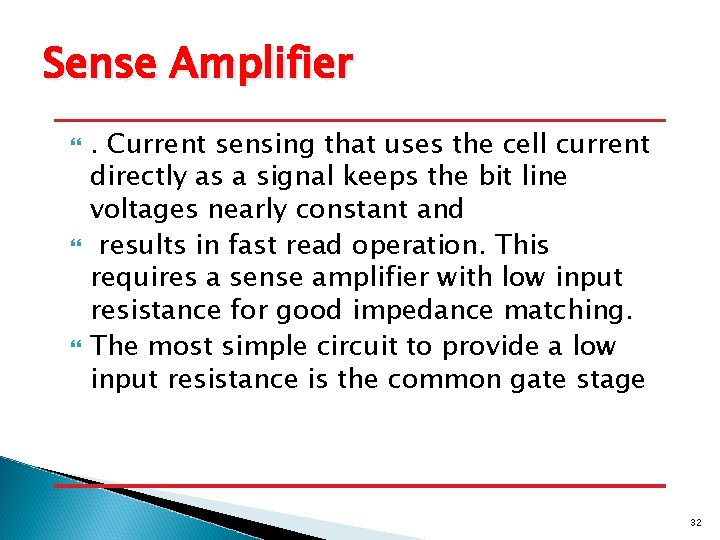 Sense Amplifier

. Current sensing that uses the cell current directly as a signal keeps the bit line voltages nearly constant and

results in fast read operation. This requires a sense amplifier with low input resistance for good impedance matching.

The most simple circuit to provide a low input resistance is the common gate stage

32